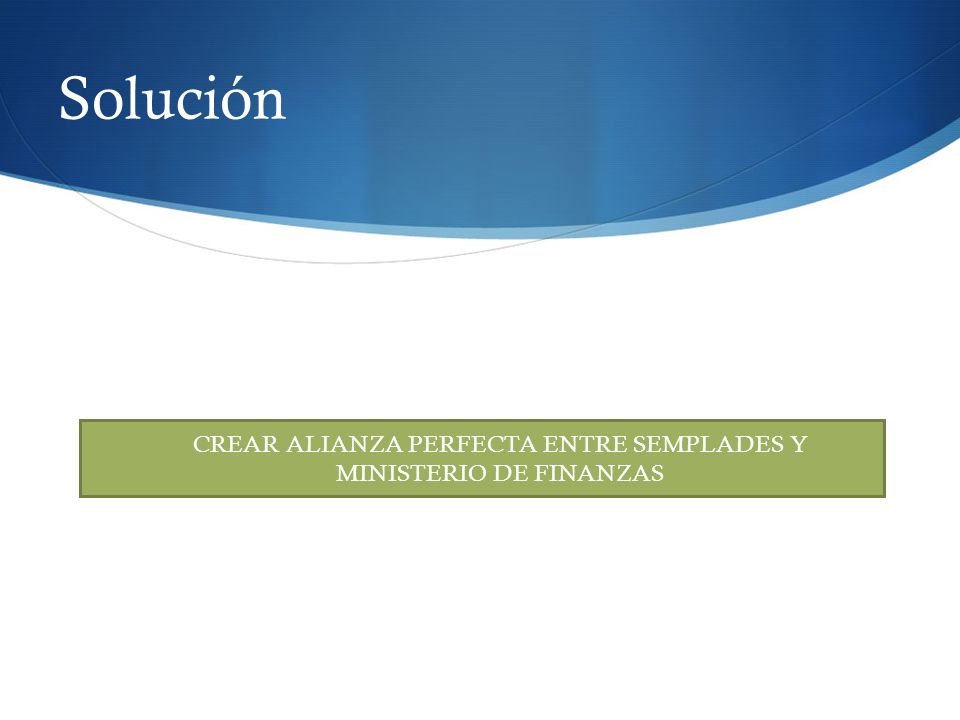 Solución

CREAR ALIANZA PERFECTA ENTRE SEMPLADES Y MINISTERIO DE FINANZAS